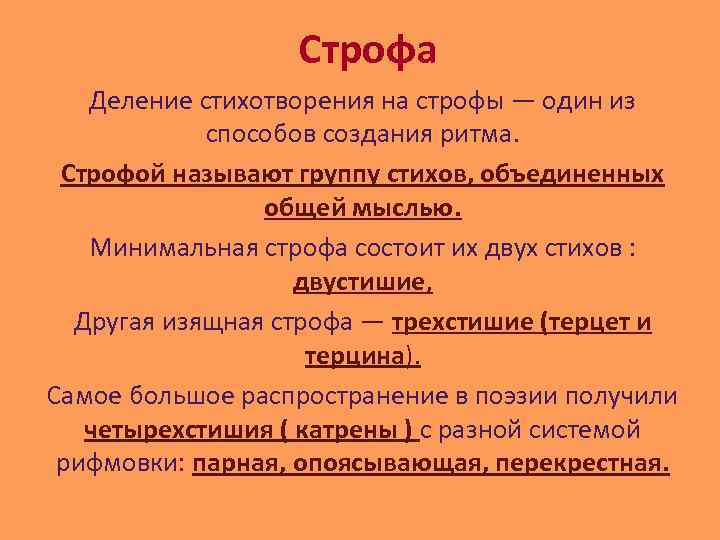 Строфа

Деление стихотворения на строфы — один из способов создания ритма.

Строфой называют группу стихов, объединенных общей мыслью.

Минимальная строфа состоит их двух стихов : двустишие,

Другая изящная строфа — трехстишие (терцет и терцина).

Самое большое распространение в поэзии получили четырехстишия ( катрены ) с разной системой рифмовки: парная, опоясывающая, перекрестная.